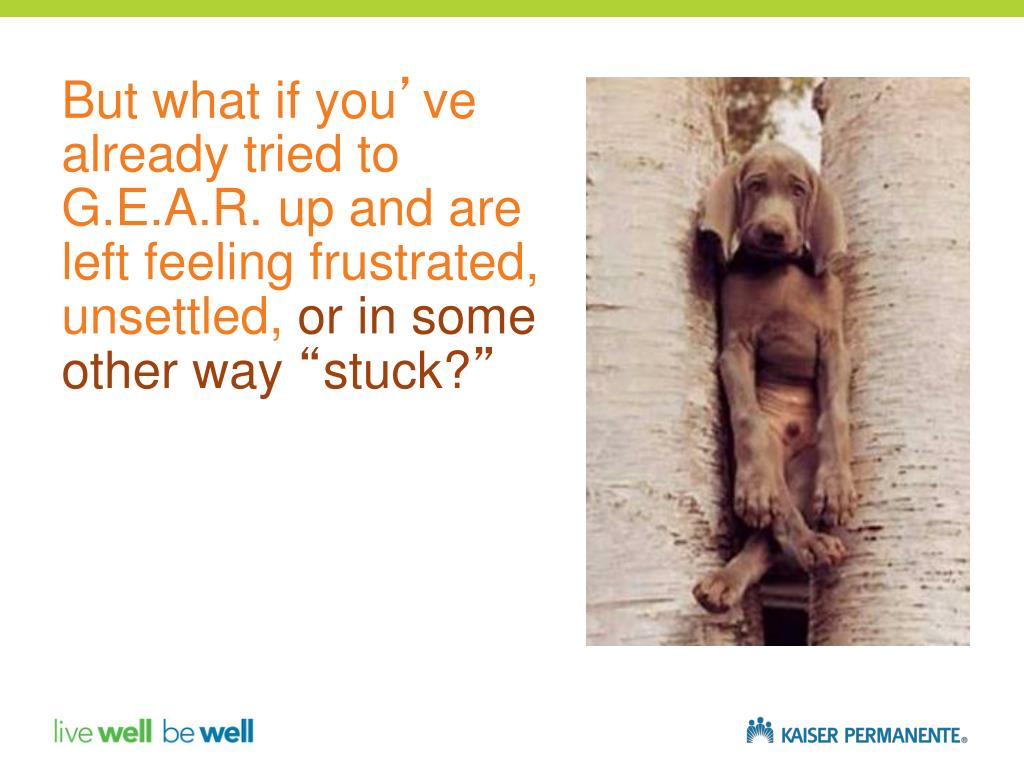 But what if you’ve already tried to G.E.A.R. up and are left feeling frustrated, unsettled, or in some other way “stuck?”

live well be well

KAISER PERMANENTE®